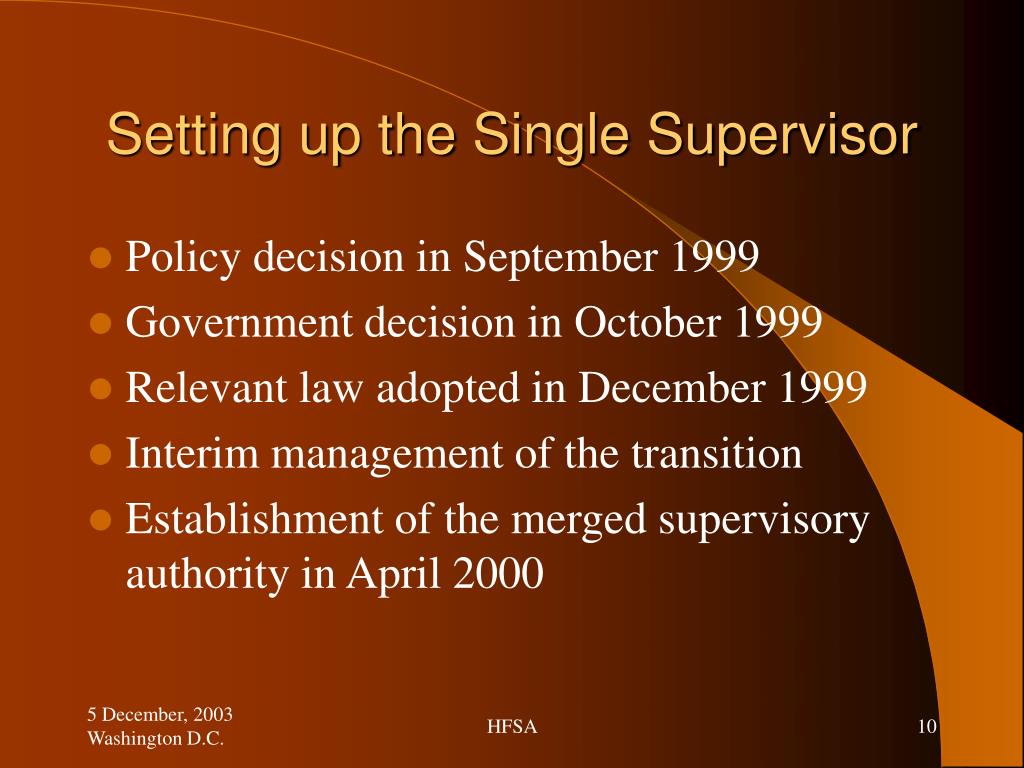 Setting up the Single Supervisor

- Policy decision in September 1999
- Government decision in October 1999
- Relevant law adopted in December 1999
- Interim management of the transition
- Establishment of the merged supervisory authority in April 2000

5 December, 2003
Washington D.C.

HFSA

10